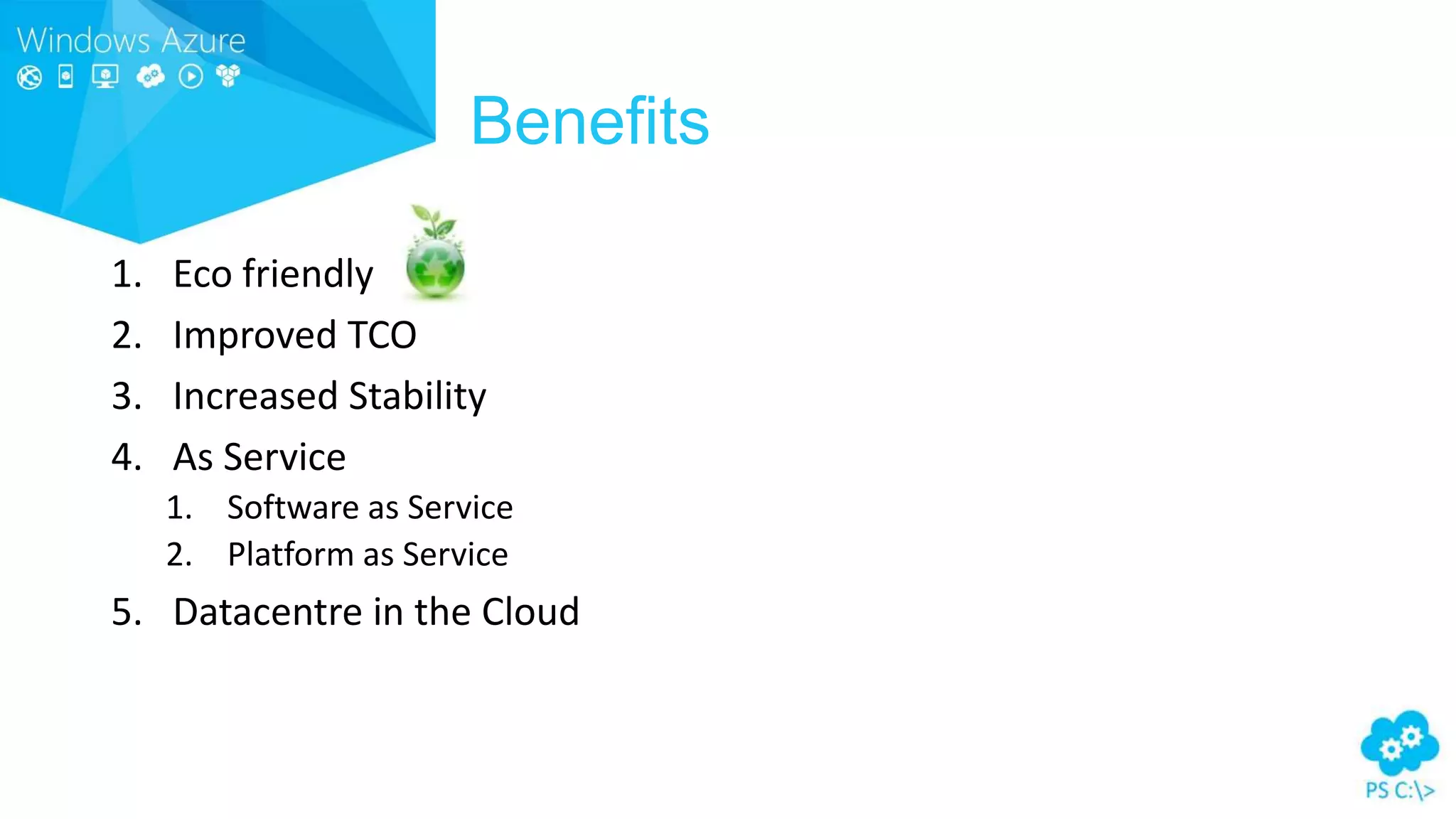 Windows Azure

Benefits

1. Eco friendly
2. Improved TCO
3. Increased Stability
4. As Service
   1. Software as Service
   2. Platform as Service
5. Datacentre in the Cloud

PS C:\>